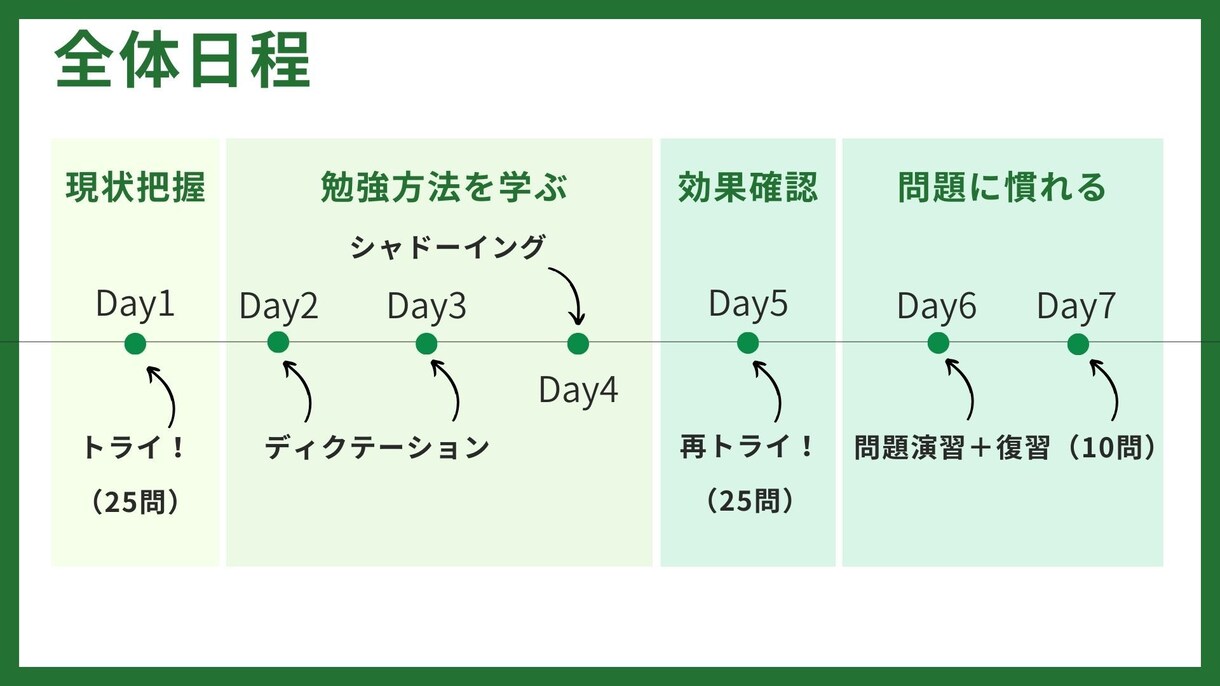 全体日程

現状把握

Day1

トライ！
（25問）

勉強方法を学ぶ

シャドーイング

Day2

Day3

Day4

ディクテーション

効果確認

Day5

再トライ！
（25問）

問題に慣れる

Day6

Day7

問題演習＋復習（10問）